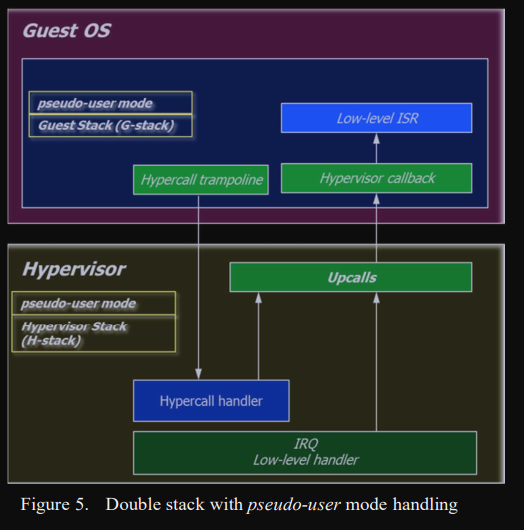 Guest OS

pseudo-user mode
Guest Stack (G-stack)

Low-level ISR

Hypercall trampoline

Hypervisor callback

Hypervisor

Upcalls

pseudo-user mode
Hypervisor Stack (H-stack)

Hypercall handler

IRQ
Low-level handler

Figure 5. Double stack with pseudo-user mode handling